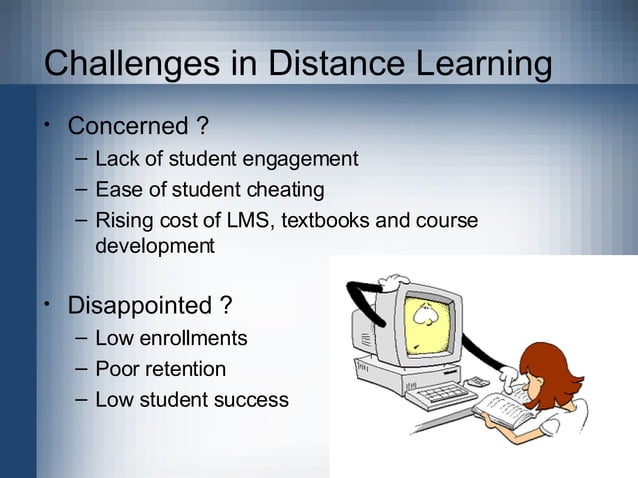 Challenges in Distance Learning

• Concerned ?
– Lack of student engagement
– Ease of student cheating
– Rising cost of LMS, textbooks and course development

• Disappointed ?
– Low enrollments
– Poor retention
– Low student success